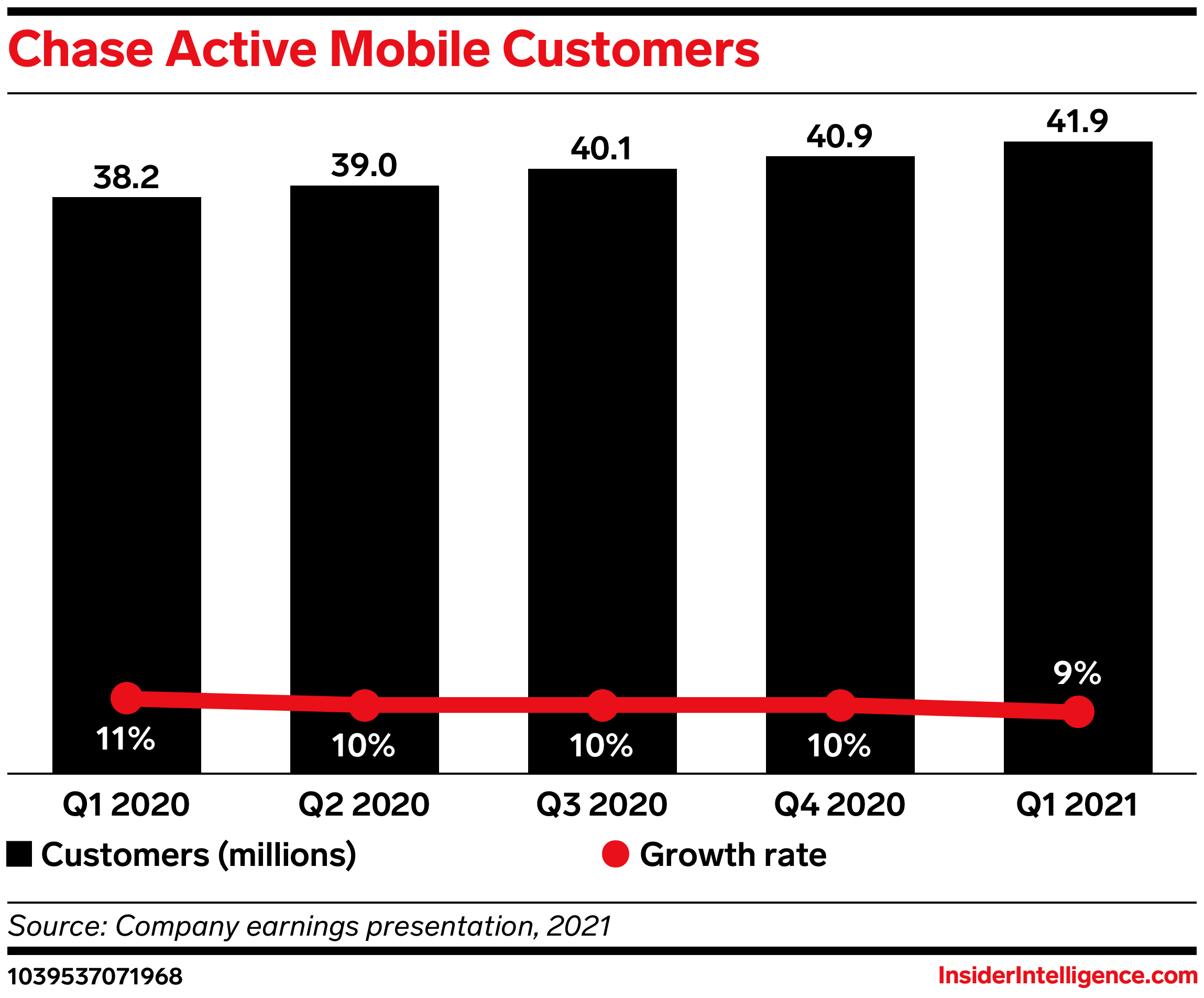 Chase Active Mobile Customers

38.2
39.0
40.1
40.9
41.9

11%
10%
10%
10%
9%

Q1 2020
Q2 2020
Q3 2020
Q4 2020
Q1 2021

Customers (millions)
Growth rate

Source: Company earnings presentation, 2021

1039537071968
InsiderIntelligence.com